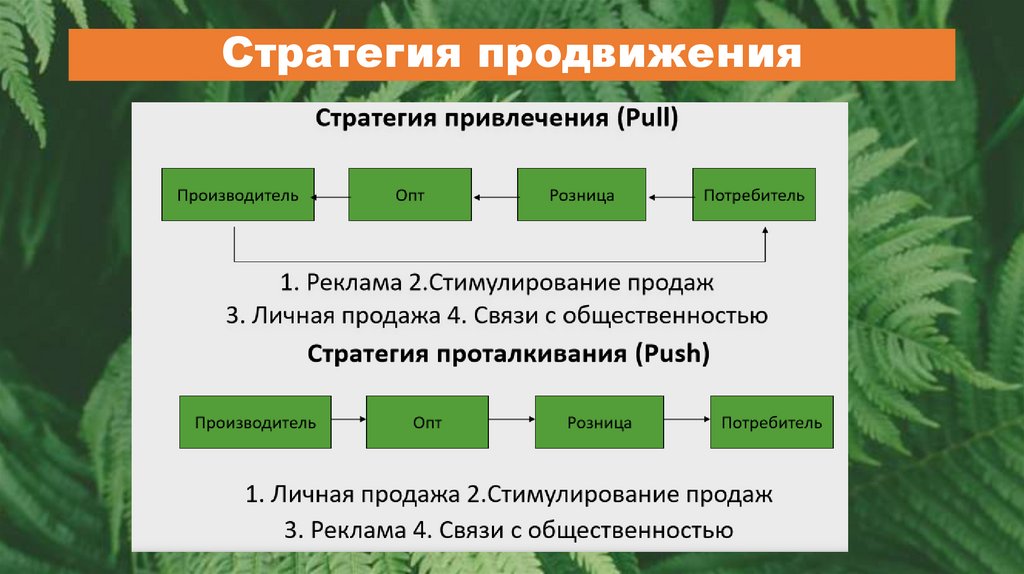 Стратегия продвижения

Стратегия привлечения (Pull)

Производитель

Опт

Розница

Потребитель

1. Реклама 2.Стимулирование продаж
3. Личная продажа 4. Связи с общественностью

Стратегия проталкивания (Push)

Производитель

Опт

Розница

Потребитель

1. Личная продажа 2.Стимулирование продаж
3. Реклама 4. Связи с общественностью